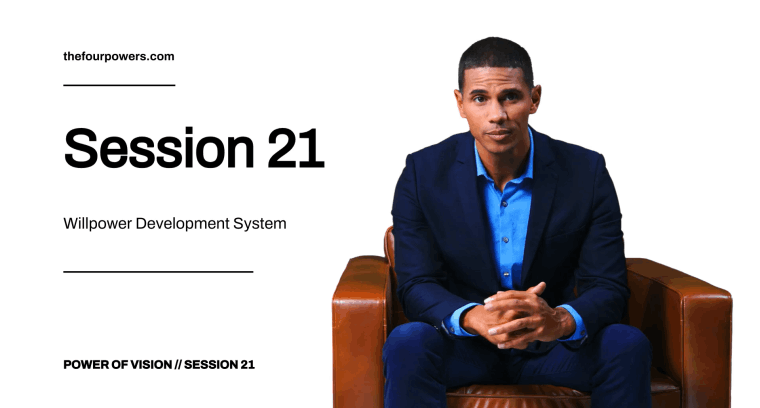 thefourpowers.com

Session 21

Willpower Development System

POWER OF VISION // SESSION 21